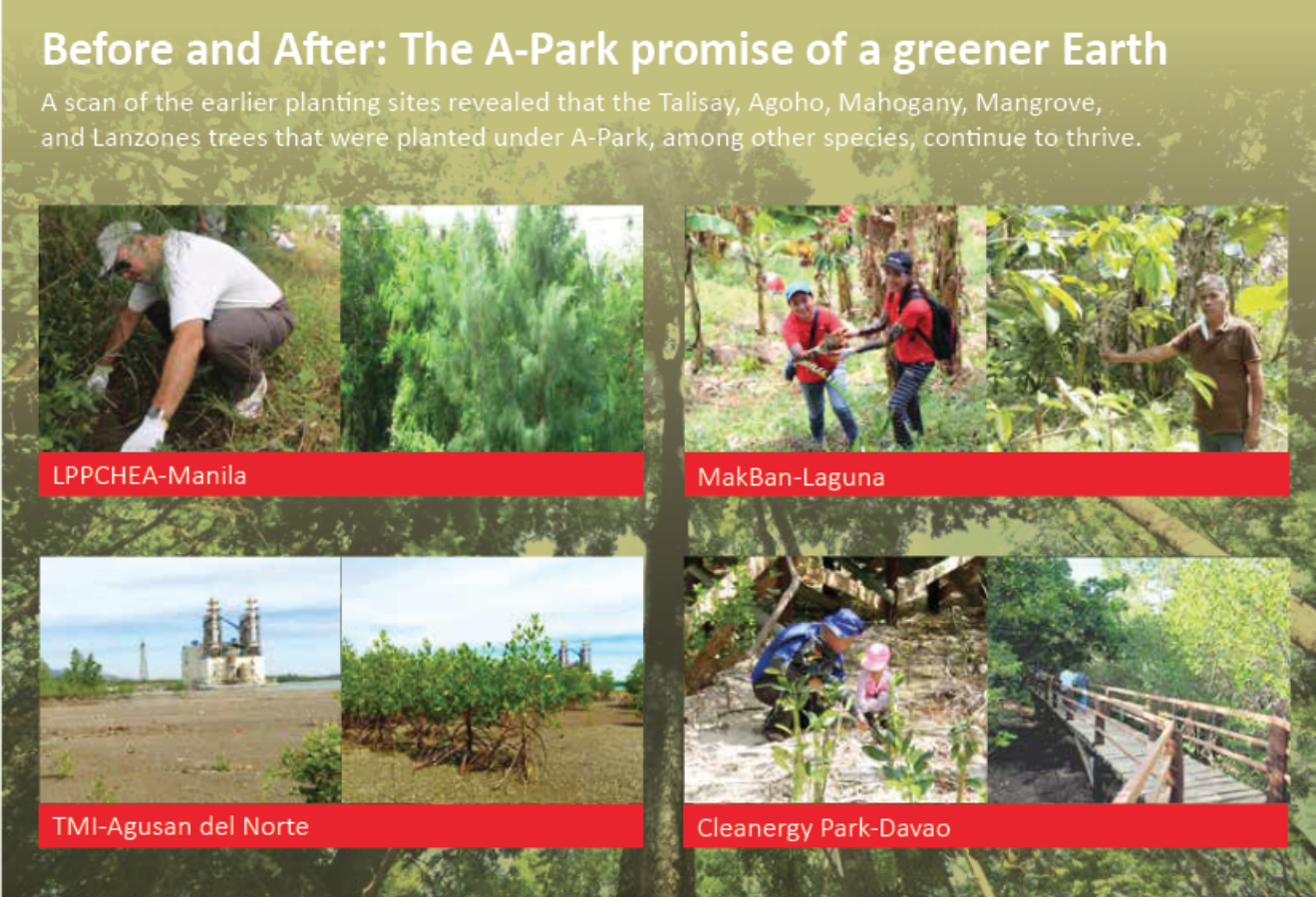 Before and After: The A-Park promise of a greener Earth

A scan of the earlier planting sites revealed that the Talisay, Agoho, Mahogany, Mangrove, and Lanzones trees that were planted under A-Park, among other species, continue to thrive.

LPPCHEA-Manila

MakBan-Laguna

TMI-Agusan del Norte

Cleanergy Park-Davao